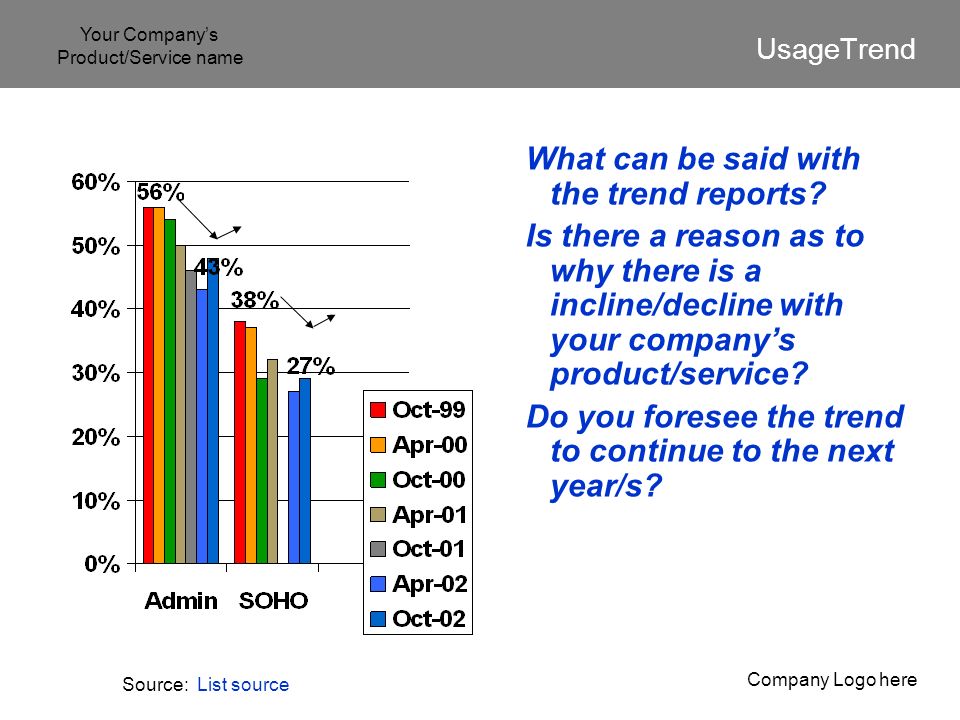 Your Company's Product/Service name

UsageTrend

60%
50%
40%
30%
20%
10%
0%

56%
43%
38%
27%

Admin SOHO

Oct-99
Apr-00
Oct-00
Apr-01
Oct-01
Apr-02
Oct-02

What can be said with the trend reports?

Is there a reason as to why there is a incline/decline with your company's product/service?

Do you foresee the trend to continue to the next year/s?

Source: List source

Company Logo here